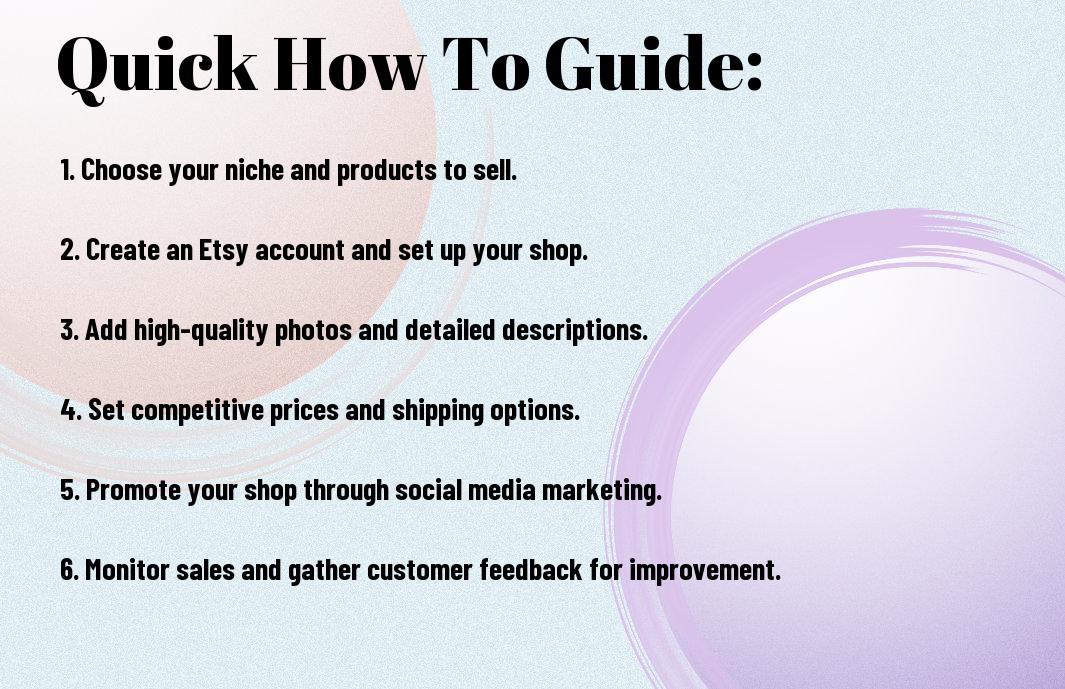 Quick How To Guide:

1. Choose your niche and products to sell.

2. Create an Etsy account and set up your shop.

3. Add high-quality photos and detailed descriptions.

4. Set competitive prices and shipping options.

5. Promote your shop through social media marketing.

6. Monitor sales and gather customer feedback for improvement.